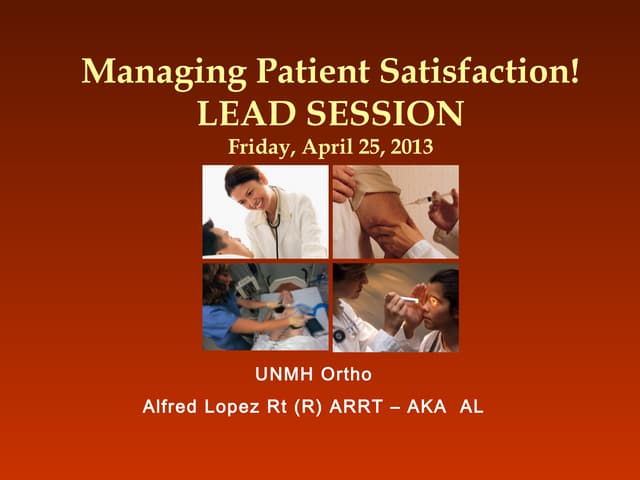 Managing Patient Satisfaction!
LEAD SESSION
Friday, April 25, 2013

UNMH Ortho
Alfred Lopez Rt (R) ARRT – AKA AL